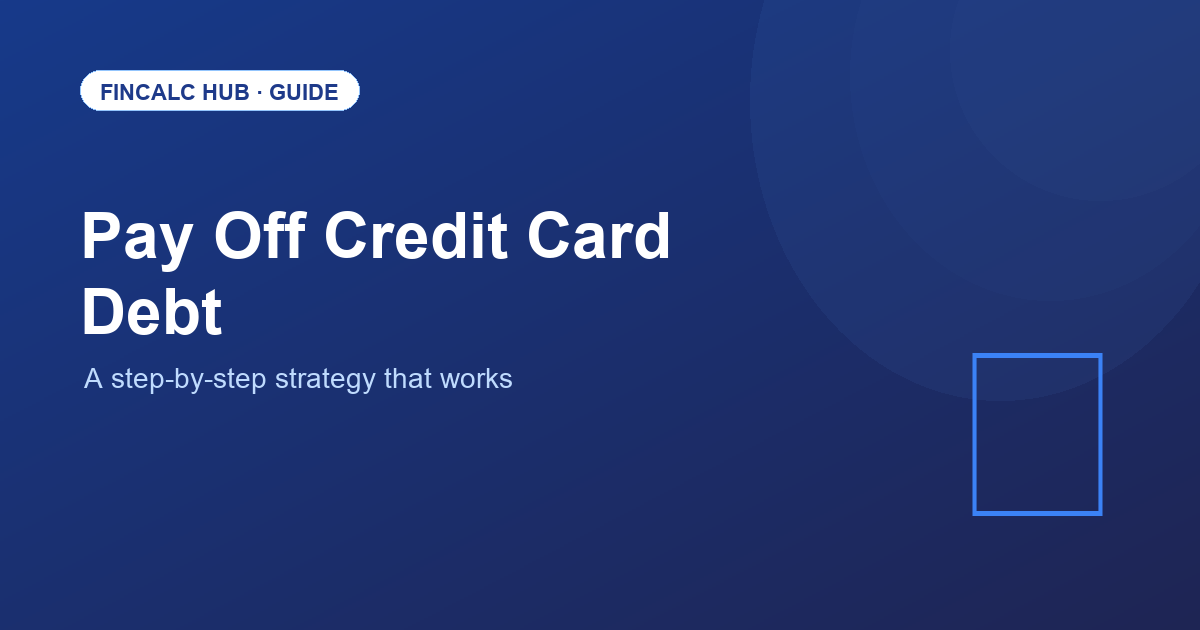 FINCALC HUB · GUIDE

Pay Off Credit Card Debt

A step-by-step strategy that works